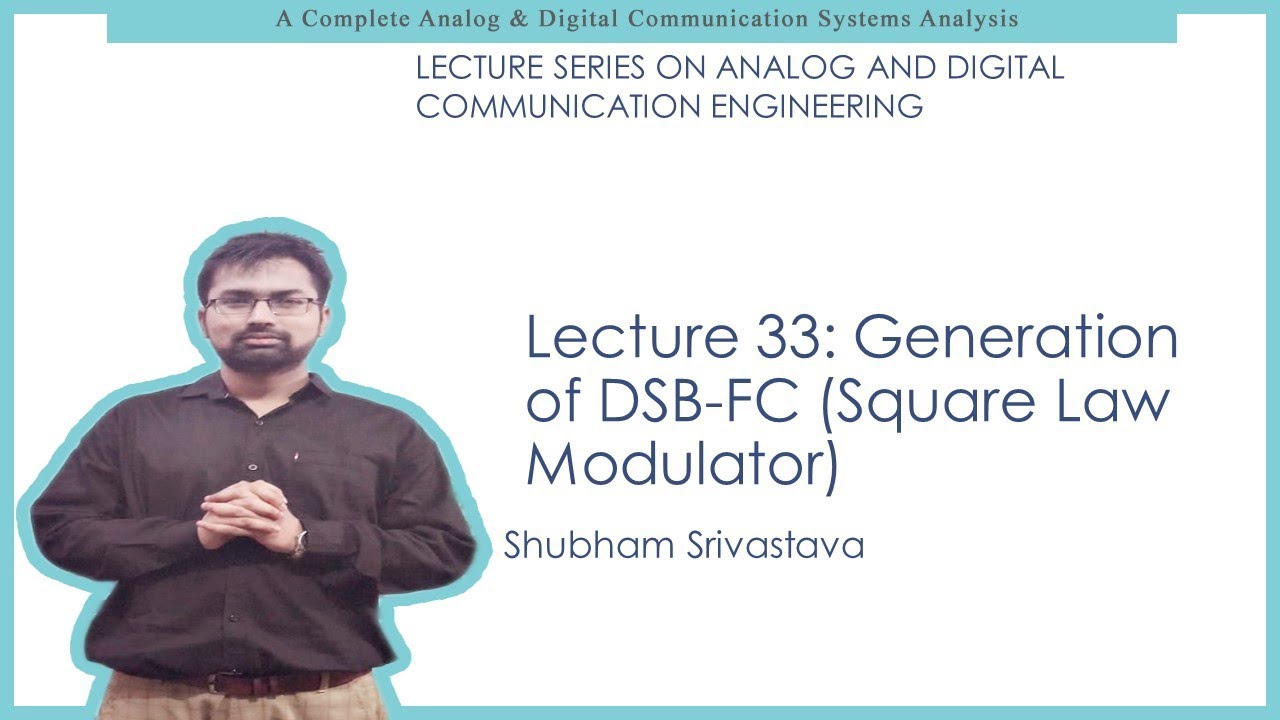 A Complete Analog & Digital Communication Systems Analysis

LECTURE SERIES ON ANALOG AND DIGITAL COMMUNICATION ENGINEERING

Lecture 33: Generation of DSB-FC (Square Law Modulator)

Shubham Srivastava